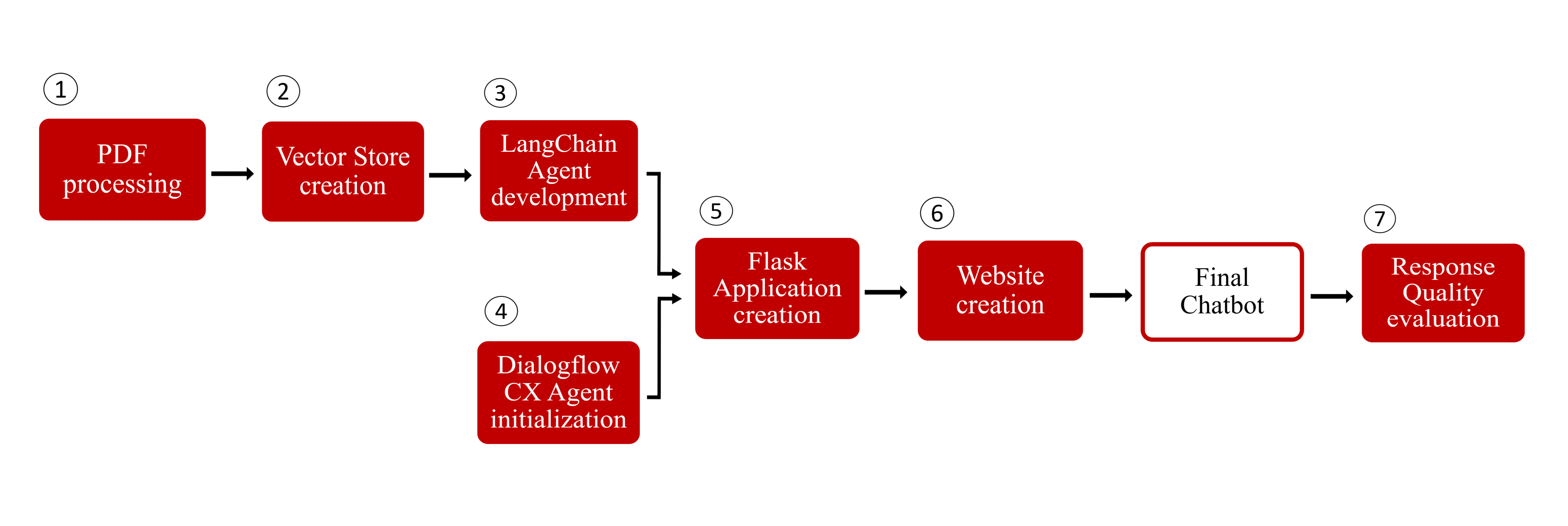 1
PDF processing

2
Vector Store creation

3
LangChain Agent development

4
Dialogflow CX Agent initialization

5
Flask Application creation

6
Website creation

Final Chatbot

7
Response Quality evaluation